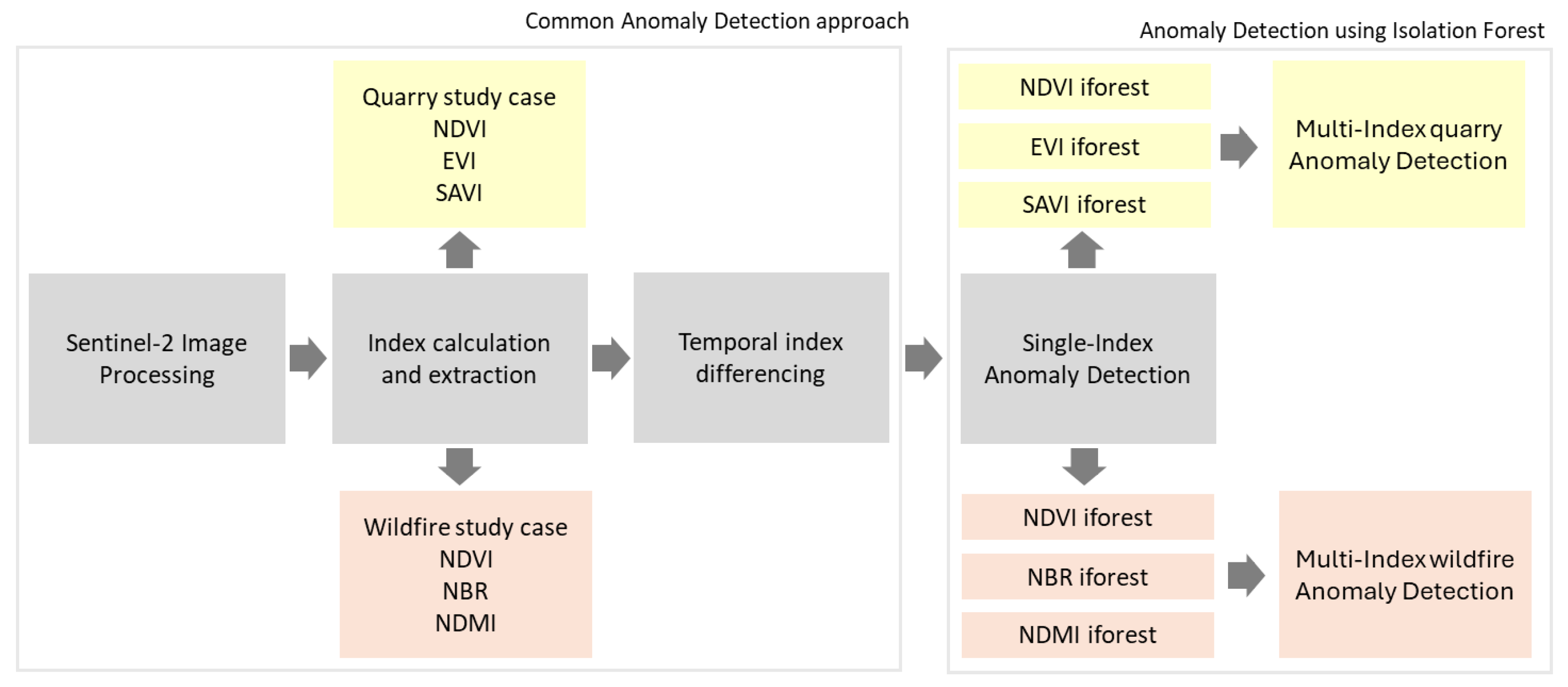 Common Anomaly Detection approach

Quarry study case
NDVI
EVI
SAVI

Sentinel-2 Image Processing

Index calculation and extraction

Temporal index differencing

Wildfire study case
NDVI
NBR
NDMI

Anomaly Detection using Isolation Forest

NDVI iforest

EVI iforest

SAVI iforest

Multi-Index quarry Anomaly Detection

Single-Index Anomaly Detection

NDVI iforest

NBR iforest

NDMI iforest

Multi-Index wildfire Anomaly Detection